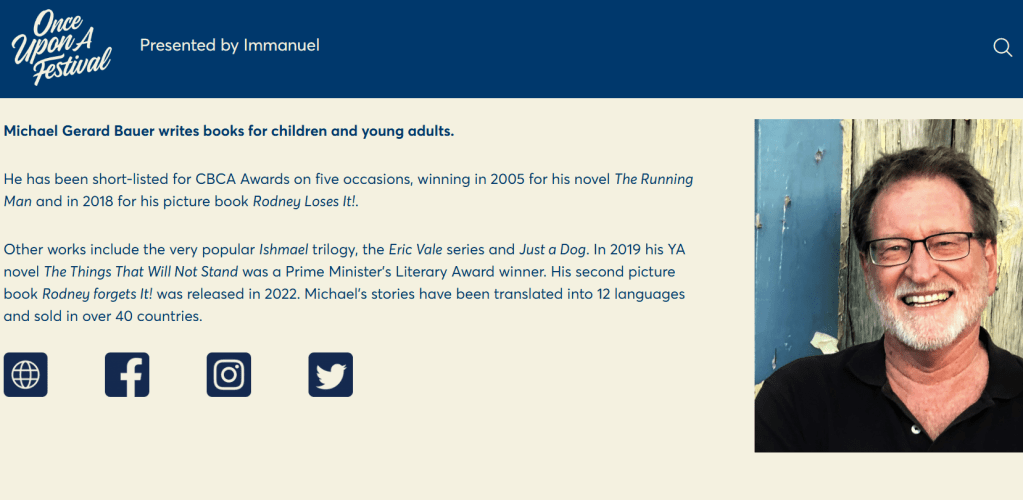 Once Upon A Festival

Presented by Immanuel

Michael Gerard Bauer writes books for children and young adults.

He has been short-listed for CBCA Awards on five occasions, winning in 2005 for his novel The Running Man and in 2018 for his picture book Rodney Loses It!.

Other works include the very popular Ishmael trilogy, the Eric Vale series and Just a Dog. In 2019 his YA novel The Things That Will Not Stand was a Prime Minister's Literary Award winner. His second picture book Rodney forgets It! was released in 2022. Michael's stories have been translated into 12 languages and sold in over 40 countries.